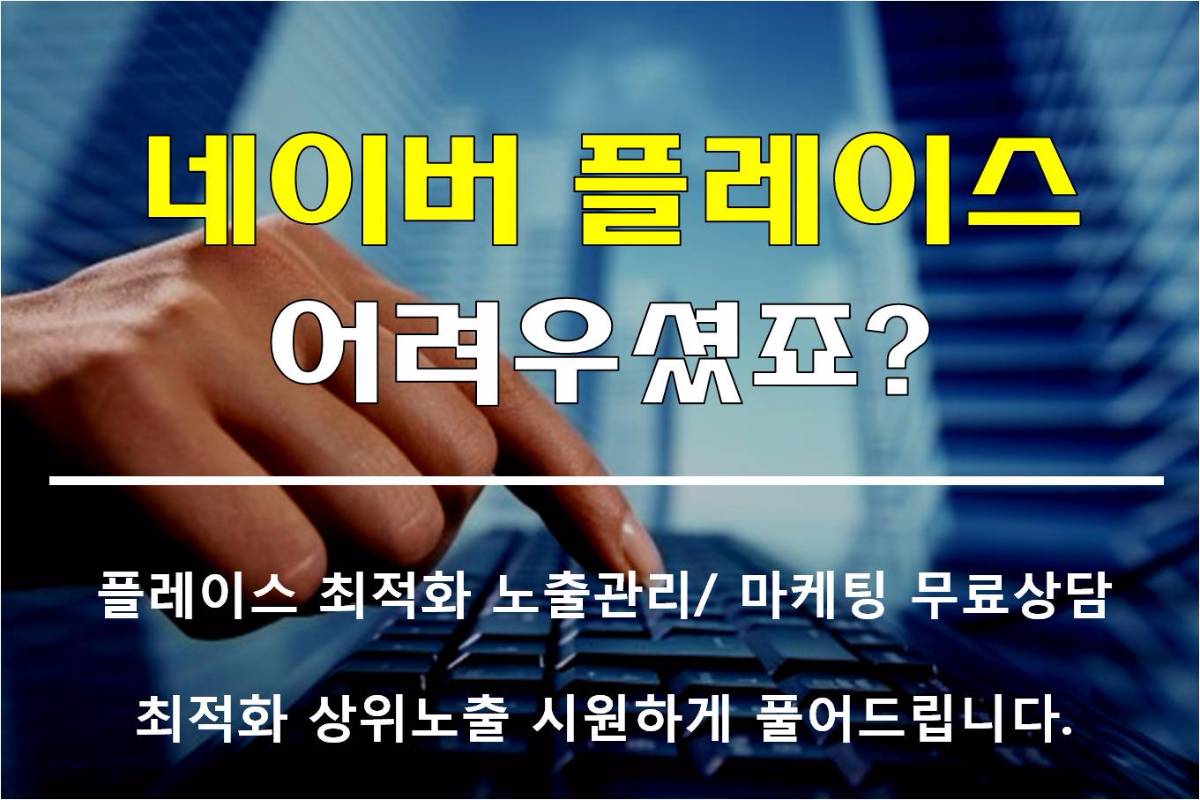 네이버 플레이스

어려우셨죠?

플레이스 최적화 노출관리/ 마케팅 무료상담

최적화 상위노출 시원하게 풀어드립니다.